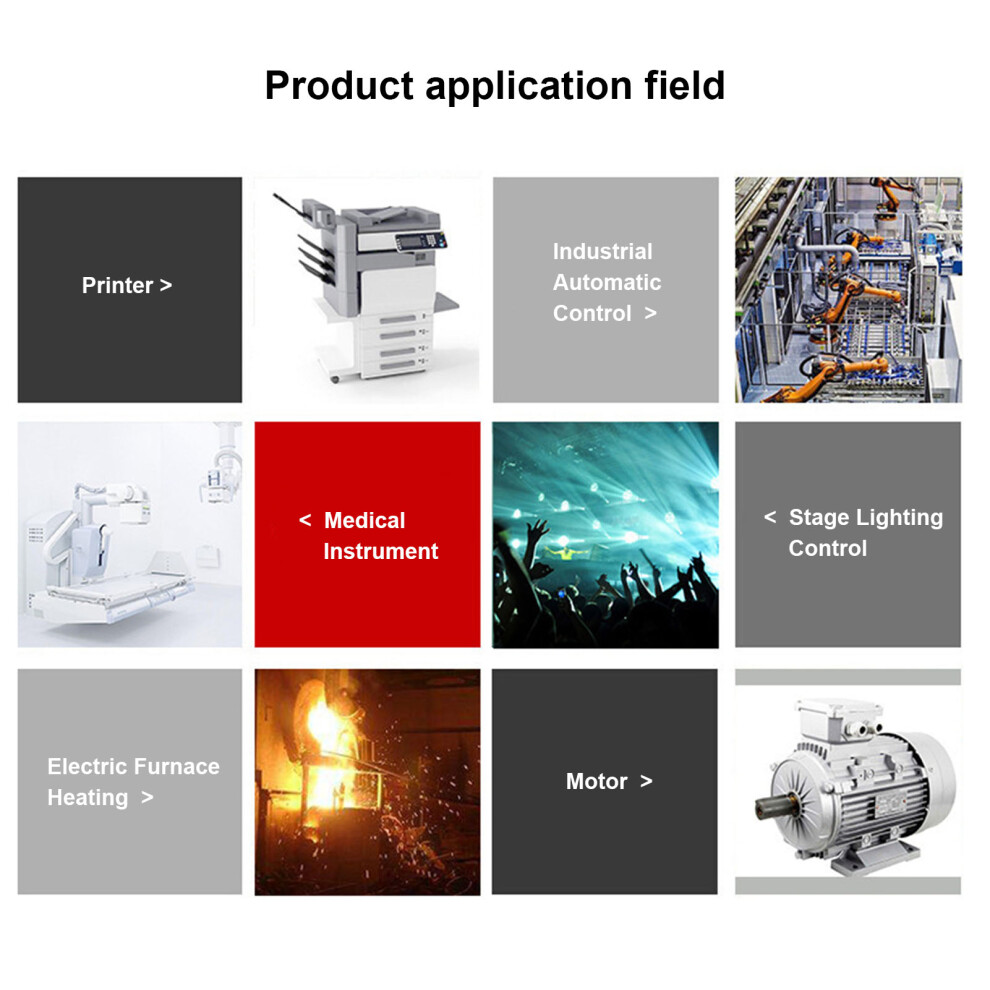 Product application field

Printer >

Industrial Automatic Control >

< Medical Instrument

< Stage Lighting Control

Electric Furnace Heating >

Motor >